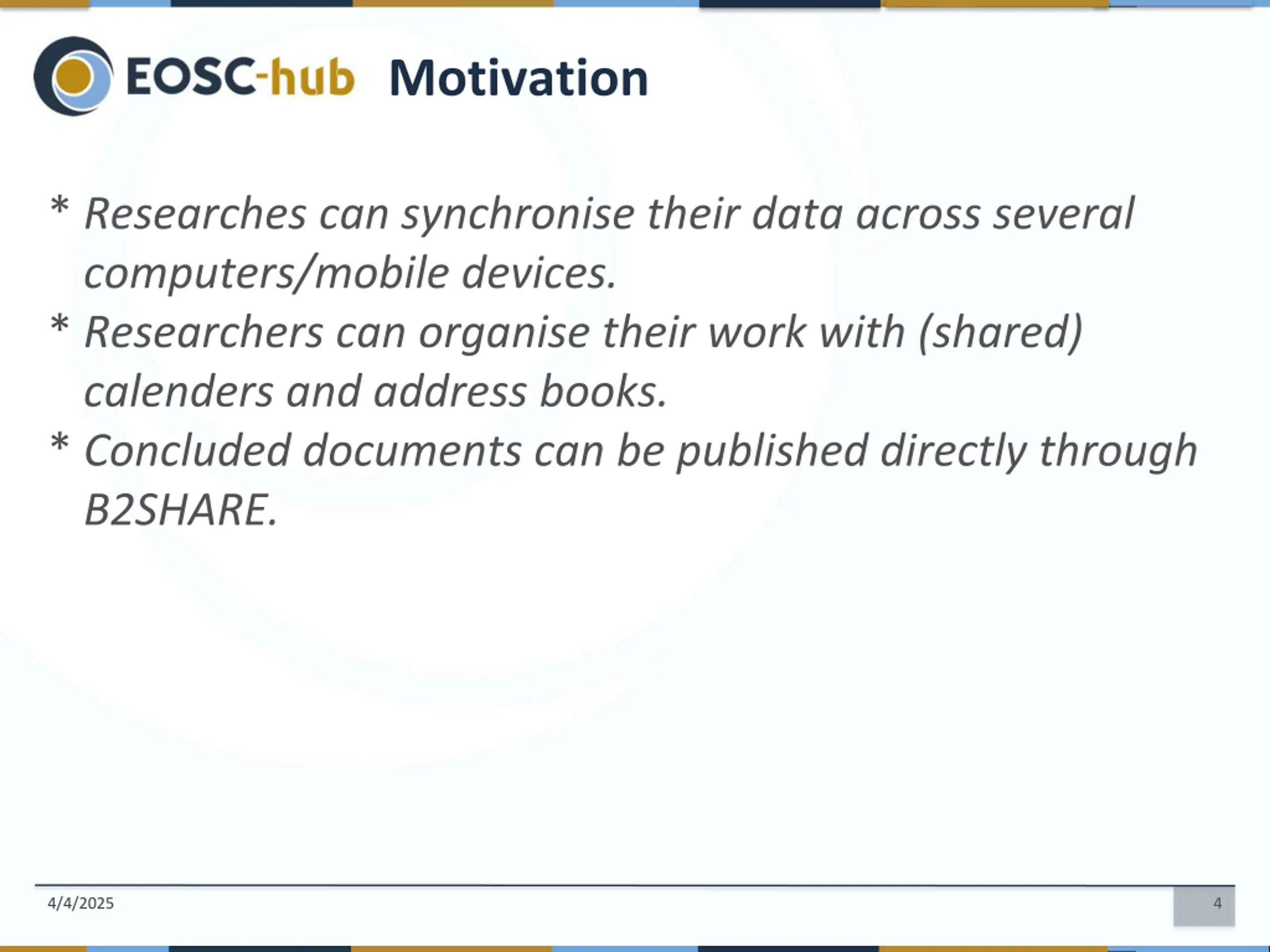 EOSC-hub Motivation

* Researches can synchronise their data across several computers/mobile devices.
* Researchers can organise their work with (shared) calenders and address books.
* Concluded documents can be published directly through B2SHARE.

4/4/2025

4